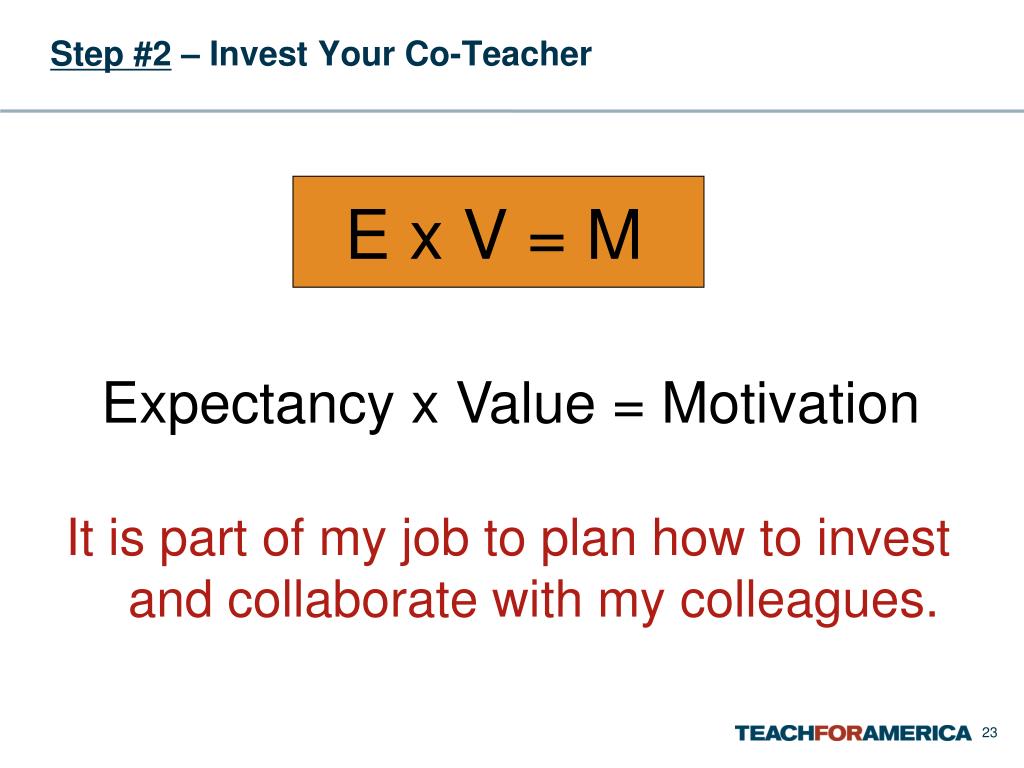 Step #2 – Invest Your Co-Teacher

E x V = M

Expectancy x Value = Motivation

It is part of my job to plan how to invest and collaborate with my colleagues.

TEACHFORAMERICA 23